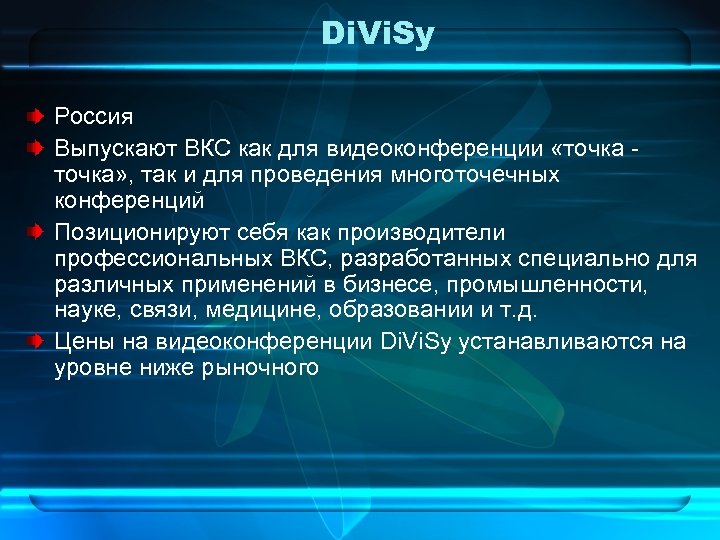 DiViSy

Россия

Выпускают ВКС как для видеоконференции «точка - точка», так и для проведения многоточечных конференций

Позиционируют себя как производители профессиональных ВКС, разработанных специально для различных применений в бизнесе, промышленности, науке, связи, медицине, образовании и т.д.

Цены на видеоконференции DiViSy устанавливаются на уровне ниже рыночного